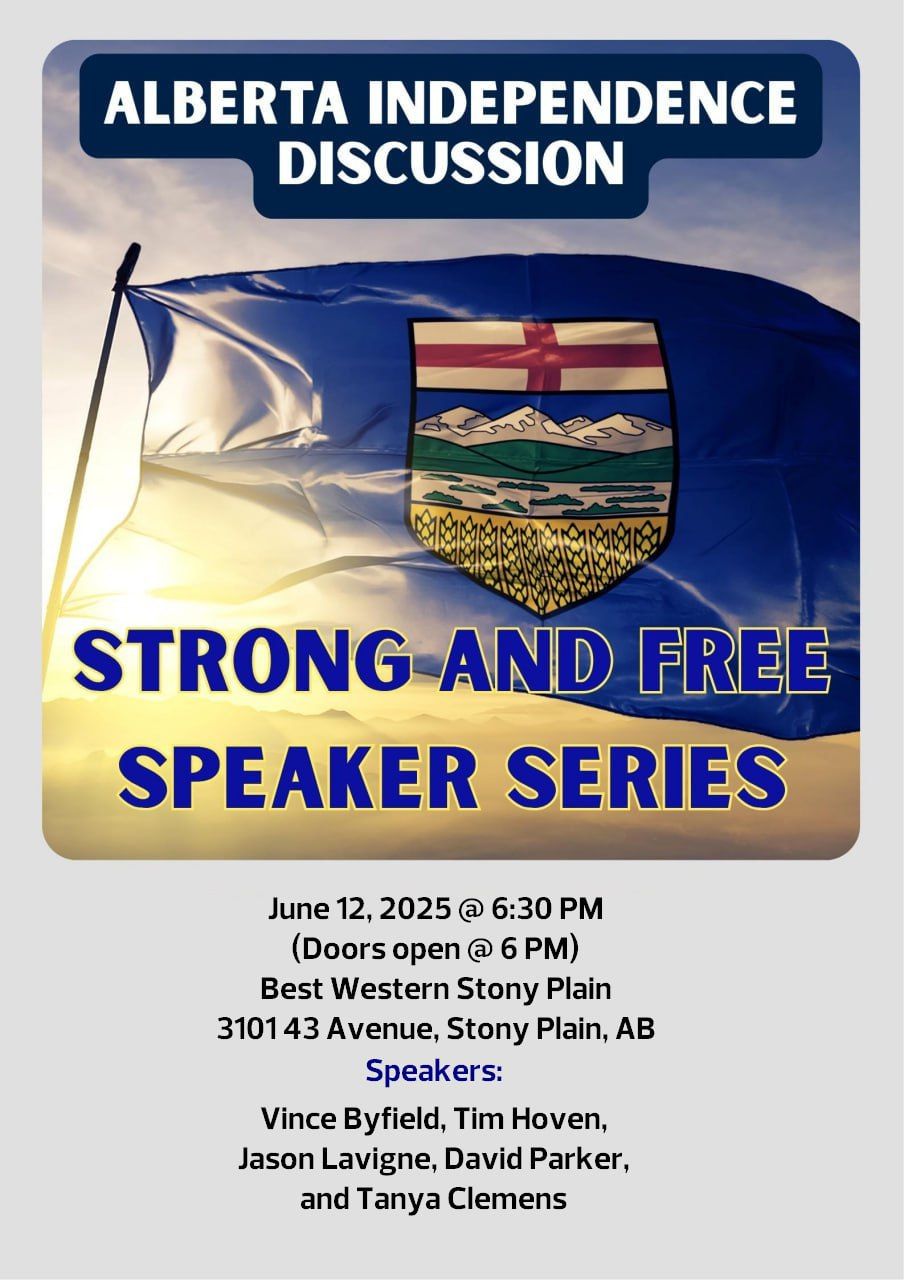 ALBERTA INDEPENDENCE DISCUSSION

STRONG AND FREE SPEAKER SERIES

June 12, 2025 @ 6:30 PM
(Doors open @ 6 PM)
Best Western Stony Plain
3101 43 Avenue, Stony Plain, AB

Speakers:

Vince Byfield, Tim Hoven, Jason Lavigne, David Parker, and Tanya Clemens